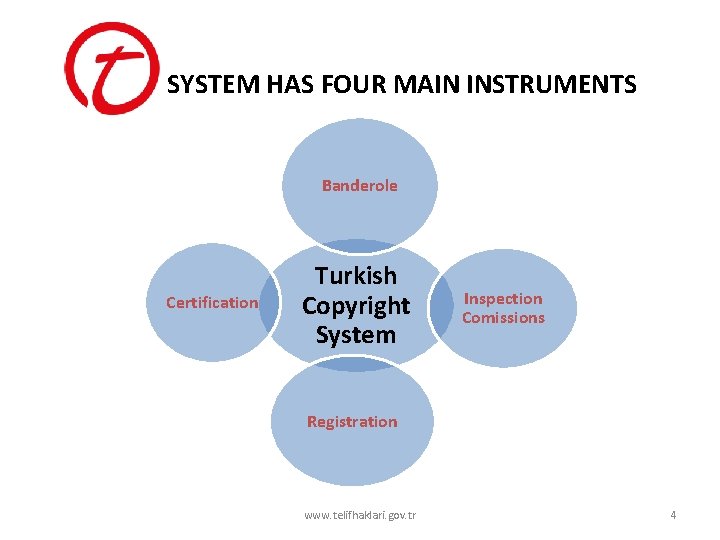 SYSTEM HAS FOUR MAIN INSTRUMENTS

Banderole

Certification

Turkish Copyright System

Inspection Comissions

Registration

www.telifhaklari.gov.tr

4